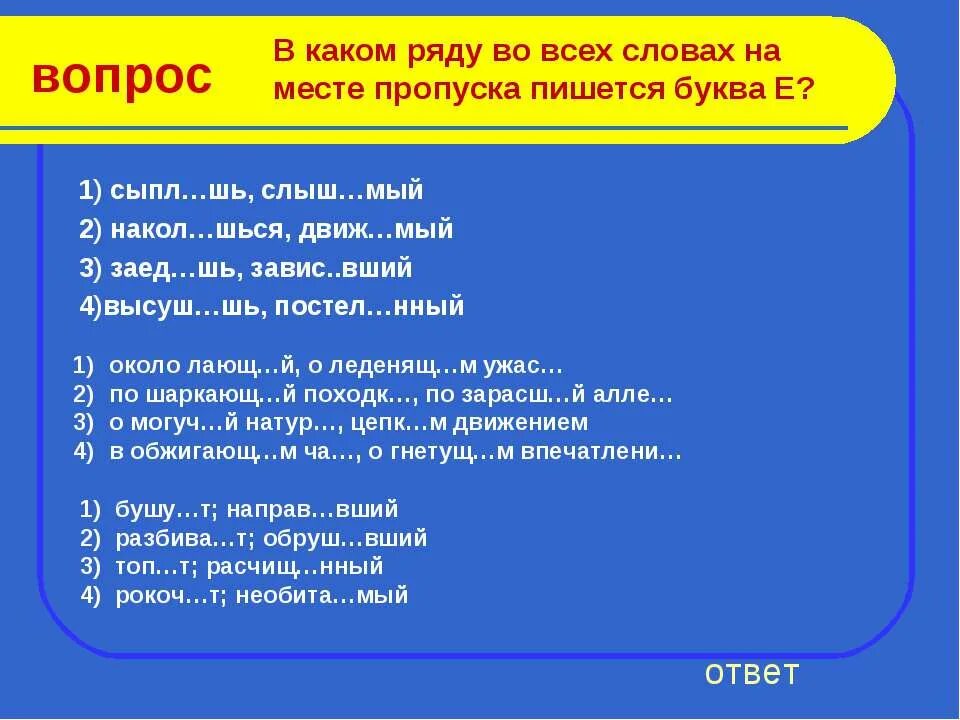 вопрос

В каком ряду во всех словах на месте пропуска пишется буква Е?

1) сыпл…шь, слыш…мый
2) накол…шься, движ…мый
3) заед…шь, завис..вший
4)высуш…шь, постел…нный

1) около лающ…й, о леденящ…м ужас…
2) по шаркающ…й походк…, по зарасш…й алле…
3) о могуч…й натур…, цепк…м движением
4) в обжигающ…м ча…, о гнетущ…м впечатлени…

1) бушу…т; направ…вший
2) разбива…т; обруш…вший
3) топ…т; расчищ…нный
4) рокоч…т; необита…мый

ответ